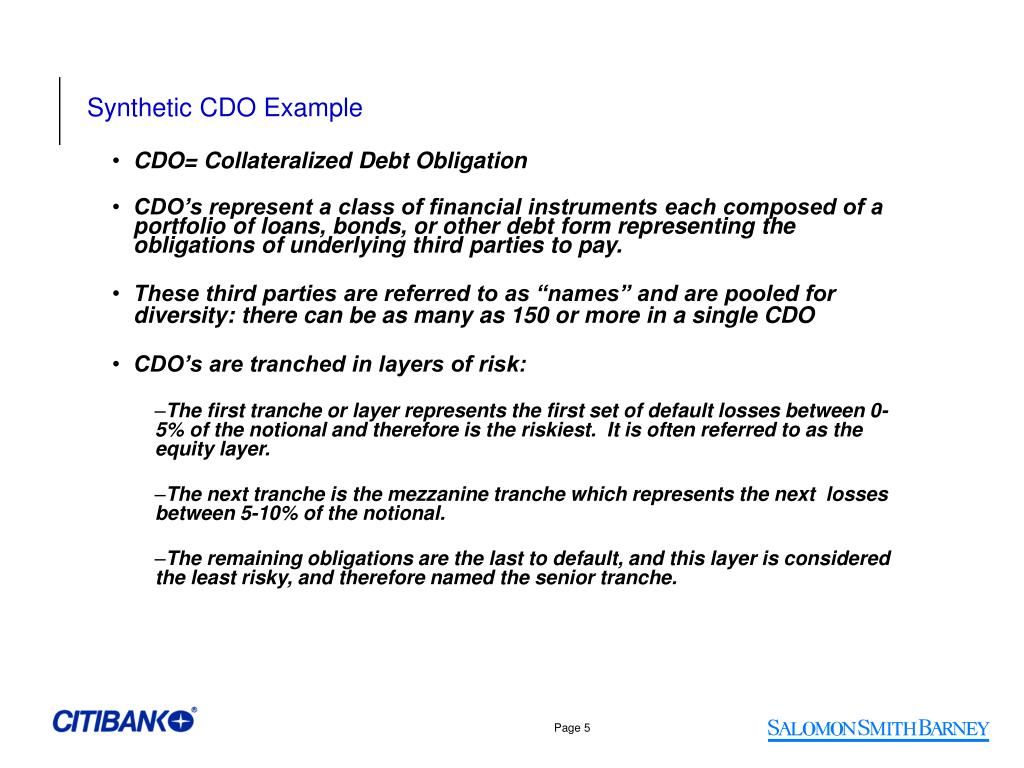 Synthetic CDO Example

• CDO= Collateralized Debt Obligation

• CDO's represent a class of financial instruments each composed of a portfolio of loans, bonds, or other debt form representing the obligations of underlying third parties to pay.

• These third parties are referred to as "names" and are pooled for diversity: there can be as many as 150 or more in a single CDO

• CDO's are tranched in layers of risk:

–The first tranche or layer represents the first set of default losses between 0-5% of the notional and therefore is the riskiest. It is often referred to as the equity layer.

–The next tranche is the mezzanine tranche which represents the next losses between 5-10% of the notional.

–The remaining obligations are the last to default, and this layer is considered the least risky, and therefore named the senior tranche.

CITIBANK®

Page 5

SALOMON SMITH BARNEY